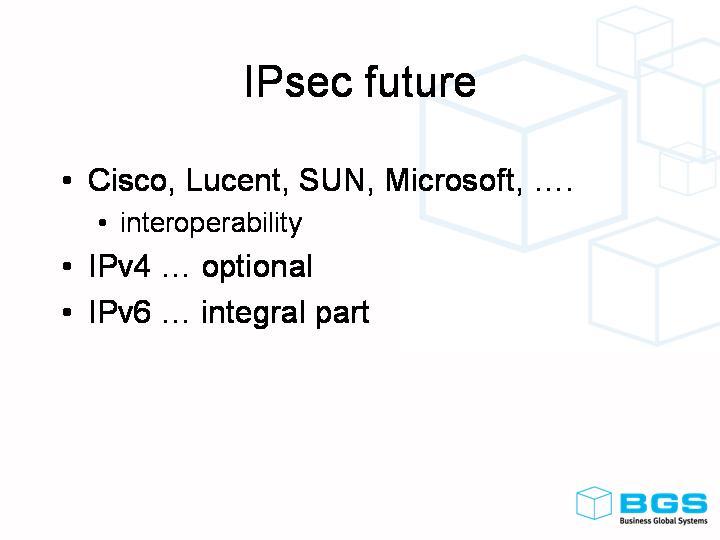 IPsec future

• Cisco, Lucent, SUN, Microsoft, ….
  • interoperability
• IPv4 … optional
• IPv6 … integral part

BGS
Business Global Systems